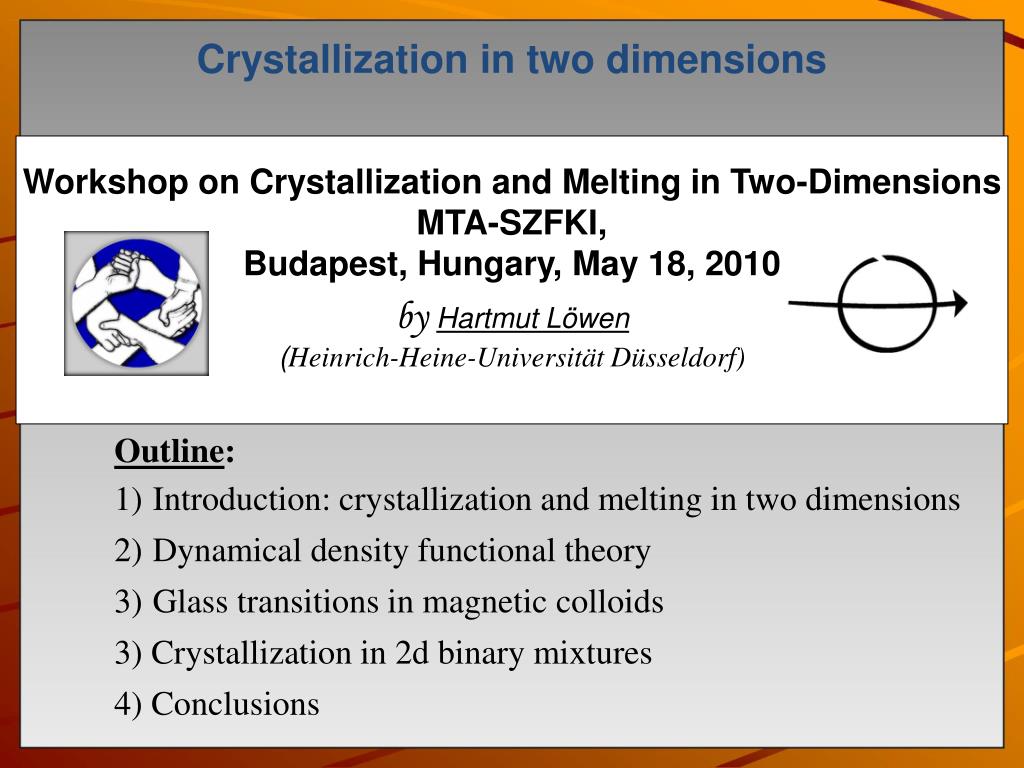 Crystallization in two dimensions

Workshop on Crystallization and Melting in Two-Dimensions
MTA-SZFKI,
Budapest, Hungary, May 18, 2010

by Hartmut Löwen
(Heinrich-Heine-Universität Düsseldorf)

Outline:
1) Introduction: crystallization and melting in two dimensions
2) Dynamical density functional theory
3) Glass transitions in magnetic colloids
3) Crystallization in 2d binary mixtures
4) Conclusions